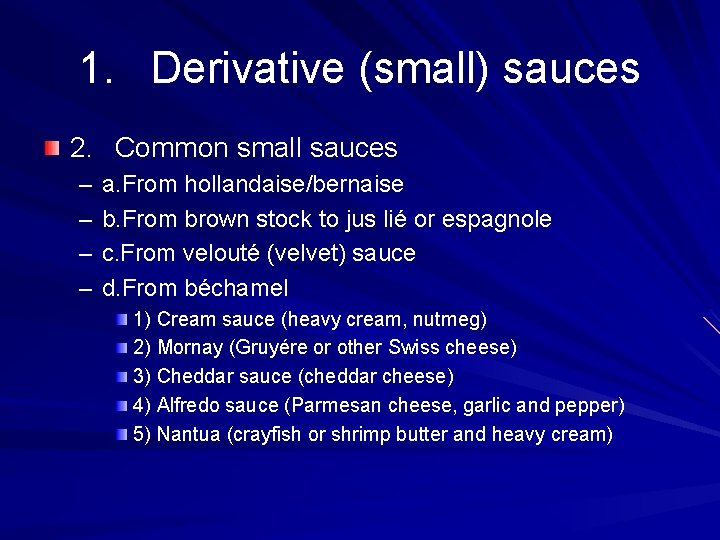 1. Derivative (small) sauces

2. Common small sauces
– a.From hollandaise/bernaise
– b.From brown stock to jus lié or espagnole
– c.From velouté (velvet) sauce
– d.From béchamel
1) Cream sauce (heavy cream, nutmeg)
2) Mornay (Gruyére or other Swiss cheese)
3) Cheddar sauce (cheddar cheese)
4) Alfredo sauce (Parmesan cheese, garlic and pepper)
5) Nantua (crayfish or shrimp butter and heavy cream)